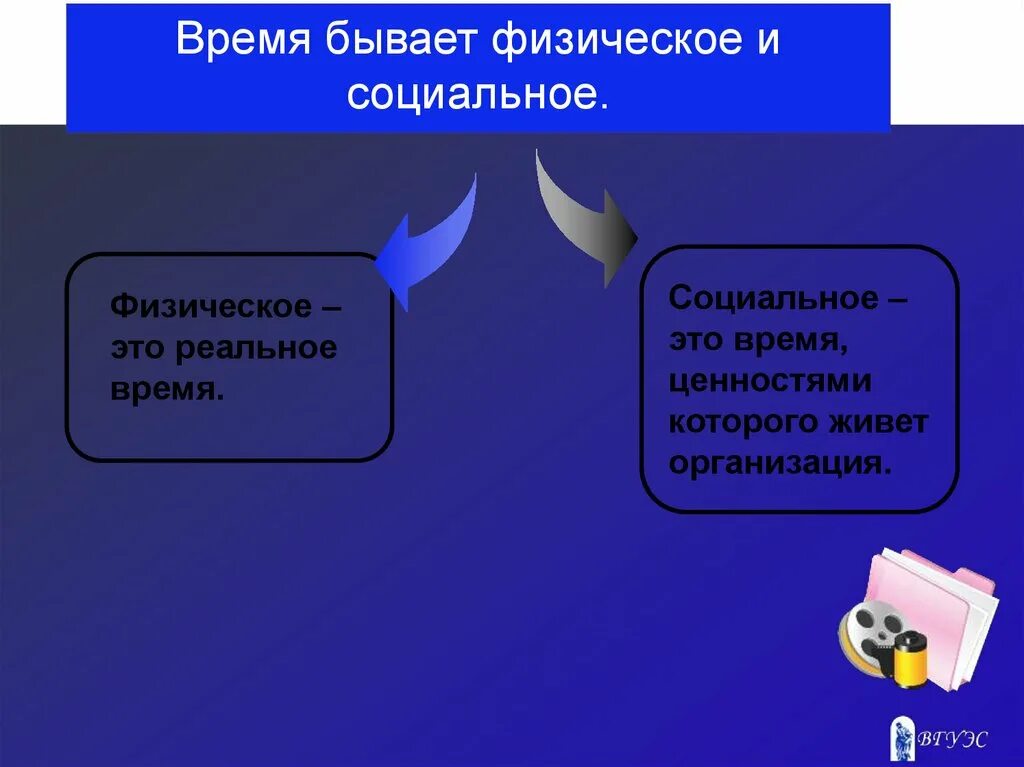 Время бывает физическое и социальное.

Физическое – это реальное время.

Социальное – это время, ценностями которого живет организация.

ВГУЭС